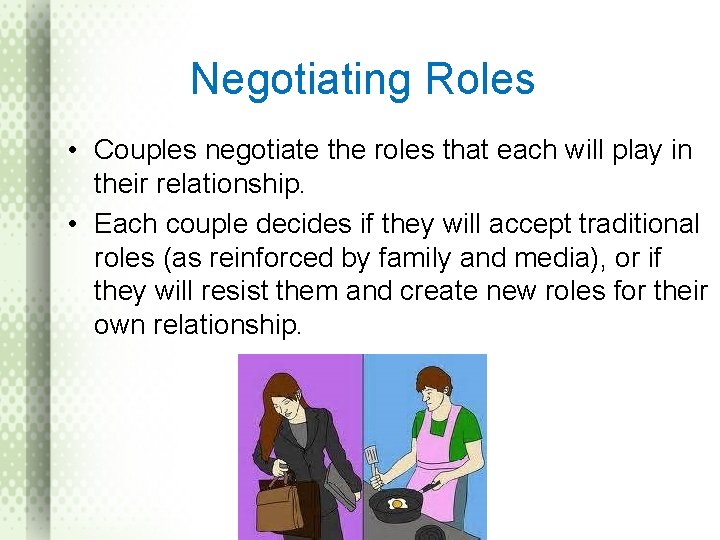 Negotiating Roles

• Couples negotiate the roles that each will play in their relationship.

• Each couple decides if they will accept traditional roles (as reinforced by family and media), or if they will resist them and create new roles for their own relationship.